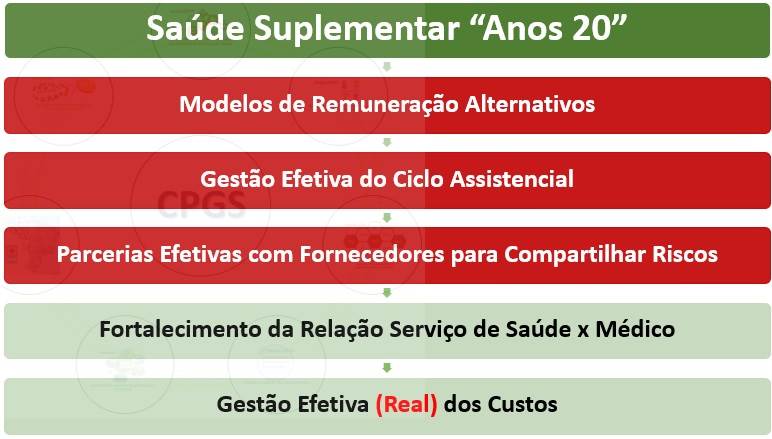 Saúde Suplementar “Anos 20”

Modelos de Remuneração Alternativos

Gestão Efetiva do Ciclo Assistencial

CPGS

Parcerias Efetivas com Fornecedores para Compartilhar Riscos

Fortalecimento da Relação Serviço de Saúde x Médico

Gestão Efetiva (Real) dos Custos